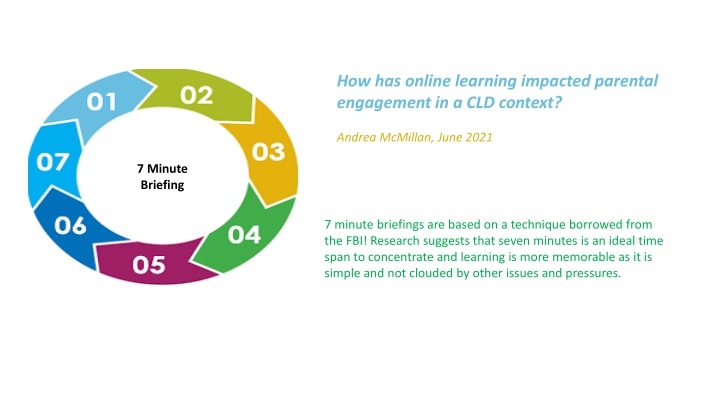 01
02
03
04
05
06
07
7 Minute Briefing

How has online learning impacted parental engagement in a CLD context?

Andrea McMillan, June 2021

7 minute briefings are based on a technique borrowed from the FBI! Research suggests that seven minutes is an ideal time span to concentrate and learning is more memorable as it is simple and not clouded by other issues and pressures.